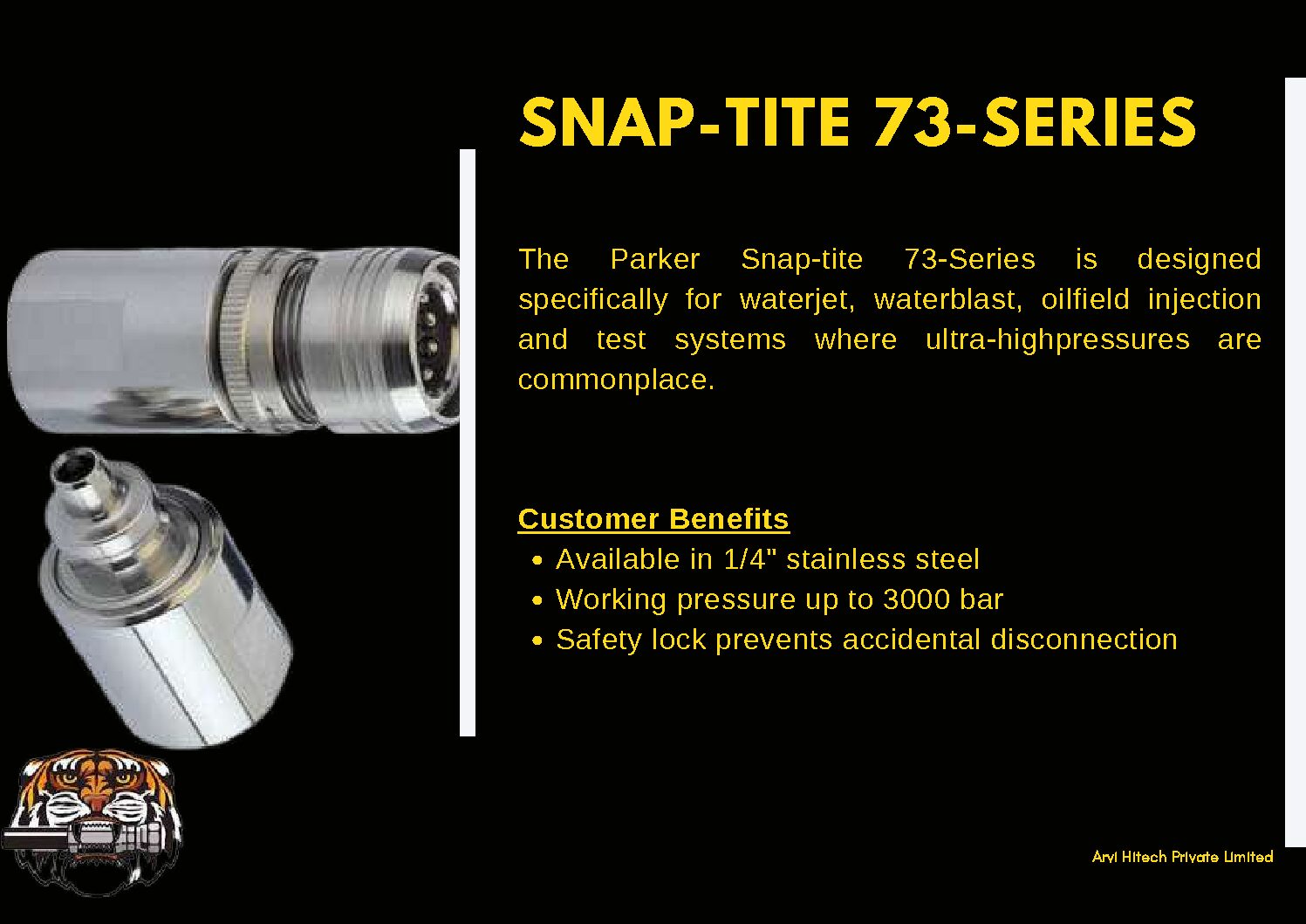 SNAP-TITE 73-SERIES

The Parker Snap-tite 73-Series is designed specifically for waterjet, waterblast, oilfield injection and test systems where ultra-highpressures are commonplace.

Customer Benefits
- Available in 1/4" stainless steel
- Working pressure up to 3000 bar
- Safety lock prevents accidental disconnection

Arvi Hitech Private Limited